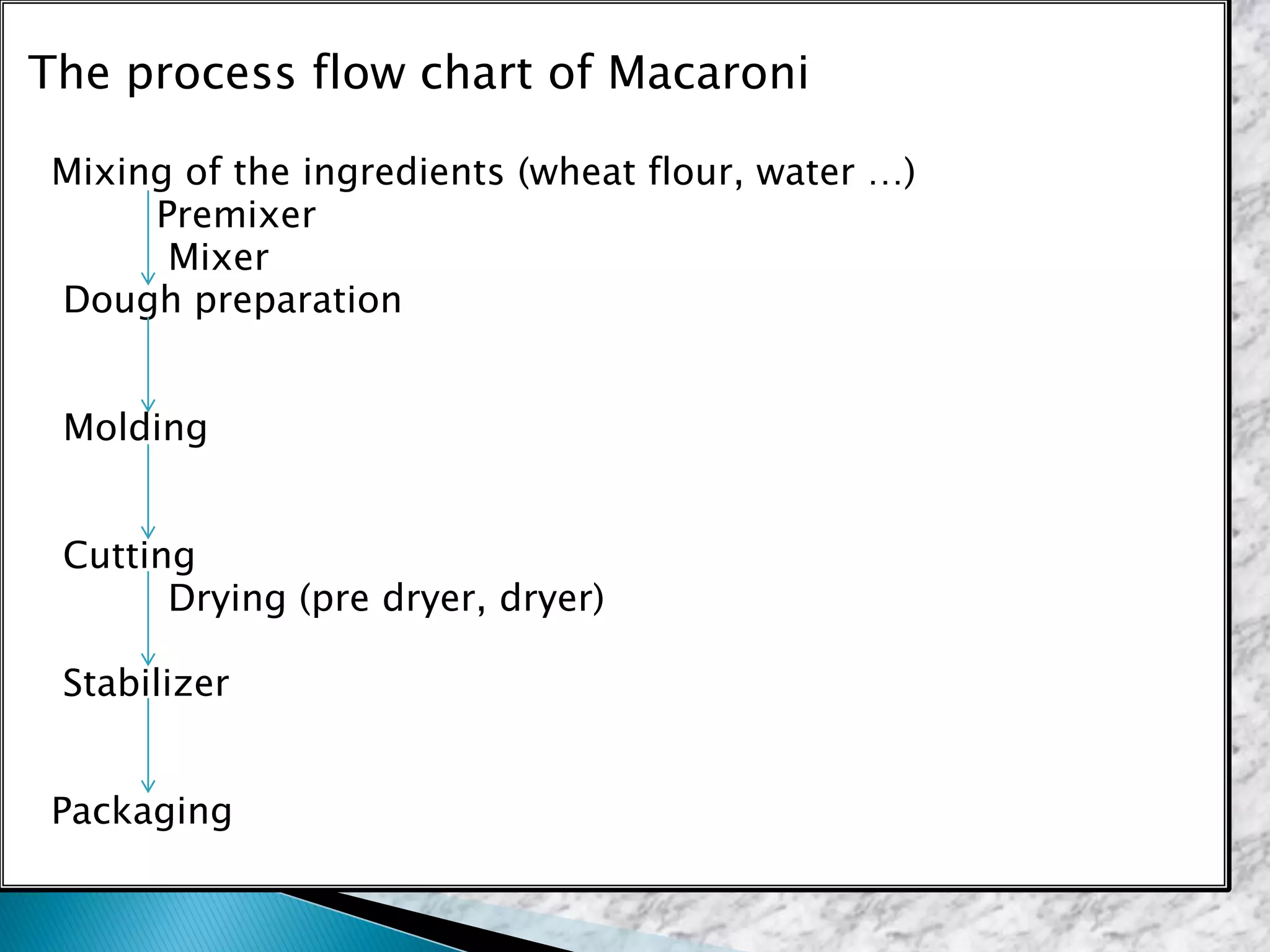 The process flow chart of Macaroni

Mixing of the ingredients (wheat flour, water …)

Premixer

Mixer

Dough preparation

Molding

Cutting

Drying (pre dryer, dryer)

Stabilizer

Packaging